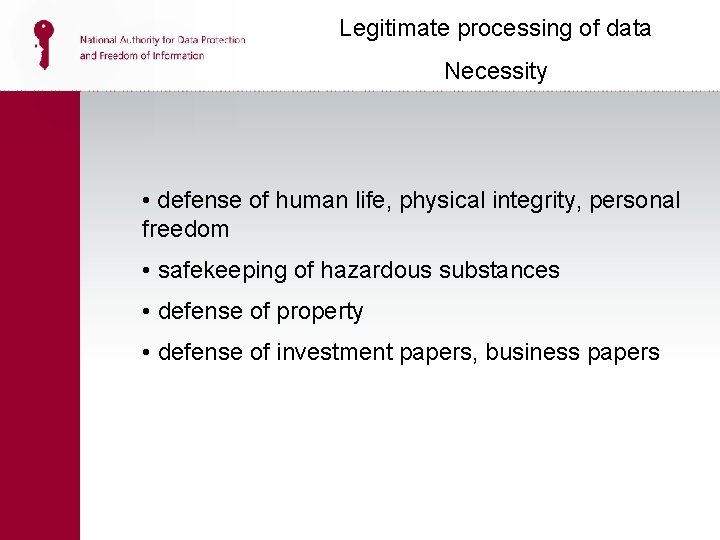 National Authority for Data Protection and Freedom of Information

Legitimate processing of data

Necessity

• defense of human life, physical integrity, personal freedom

• safekeeping of hazardous substances

• defense of property

• defense of investment papers, business papers